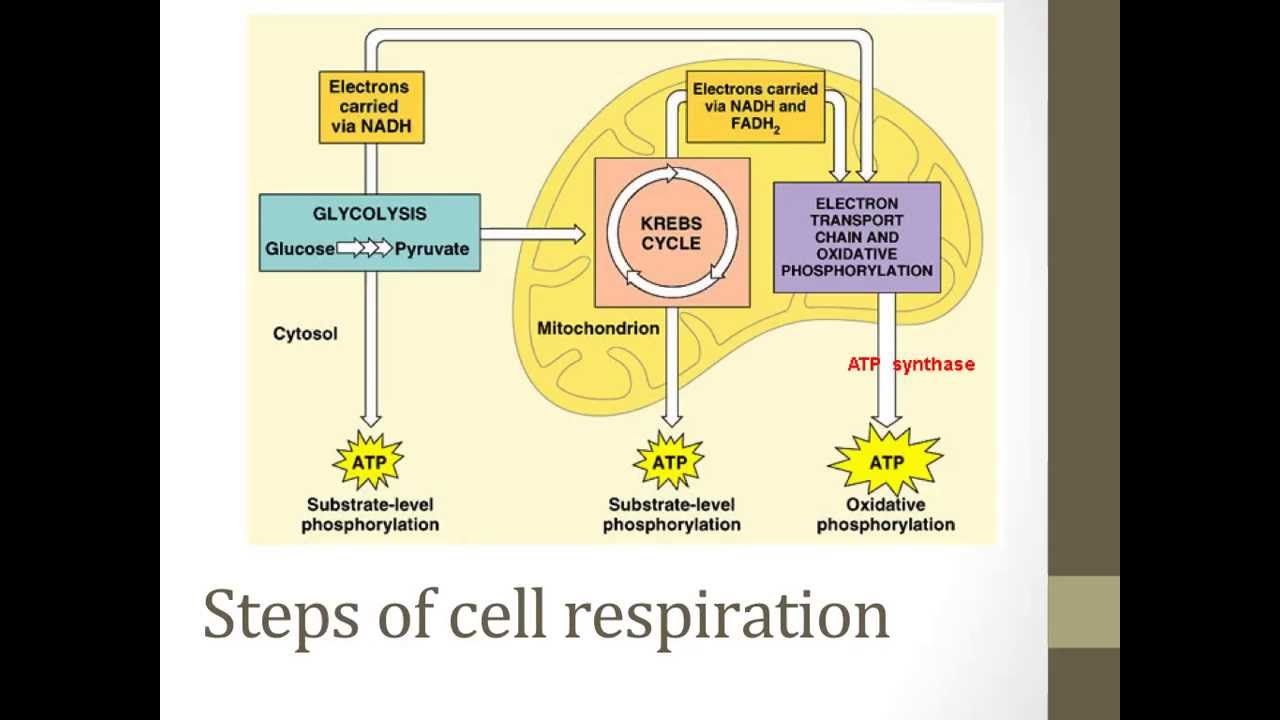 Electrons carried via NADH

Electrons carried via NADH and $FADH_2$

GLYCOLYSIS

Glucose Pyruvate

KREBS CYCLE

ELECTRON TRANSPORT CHAIN AND OXIDATIVE PHOSPHORYLATION

Cytosol

Mitochondrion

ATP synthase

ATP

Substrate-level phosphorylation

ATP

Substrate-level phosphorylation

ATP

Oxidative phosphorylation

Steps of cell respiration